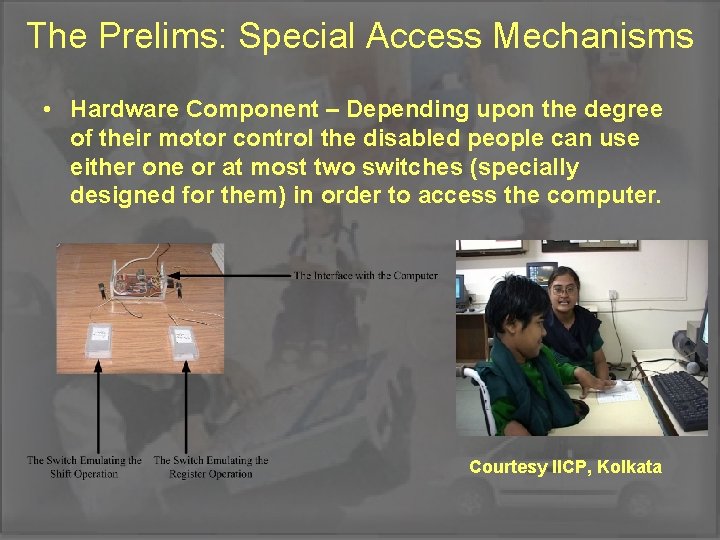 The Prelims: Special Access Mechanisms

• Hardware Component – Depending upon the degree of their motor control the disabled people can use either one or at most two switches (specially designed for them) in order to access the computer.

The Interface with the Computer

The Switch Emulating the Shift Operation

The Switch Emulating the Register Operation

Courtesy IICP, Kolkata